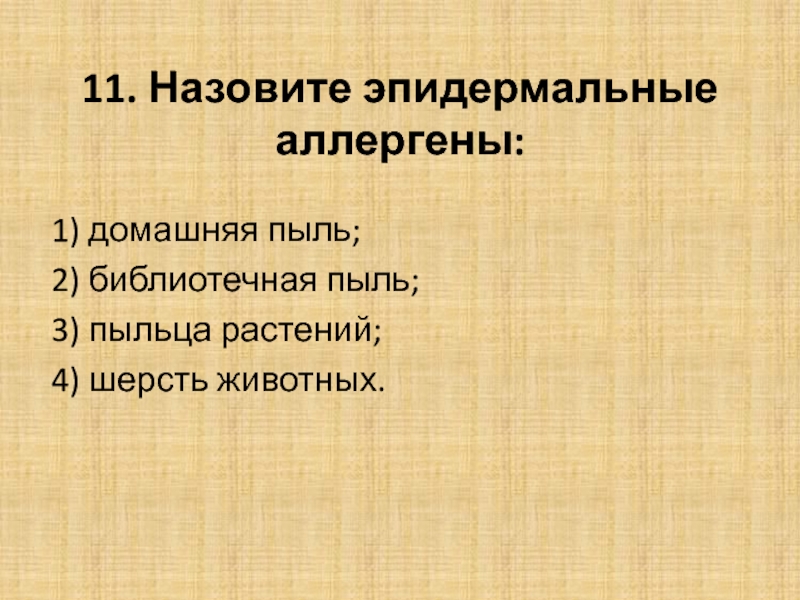 11. Назовите эпидермальные аллергены:

1) домашняя пыль;
2) библиотечная пыль;
3) пыльца растений;
4) шерсть животных.